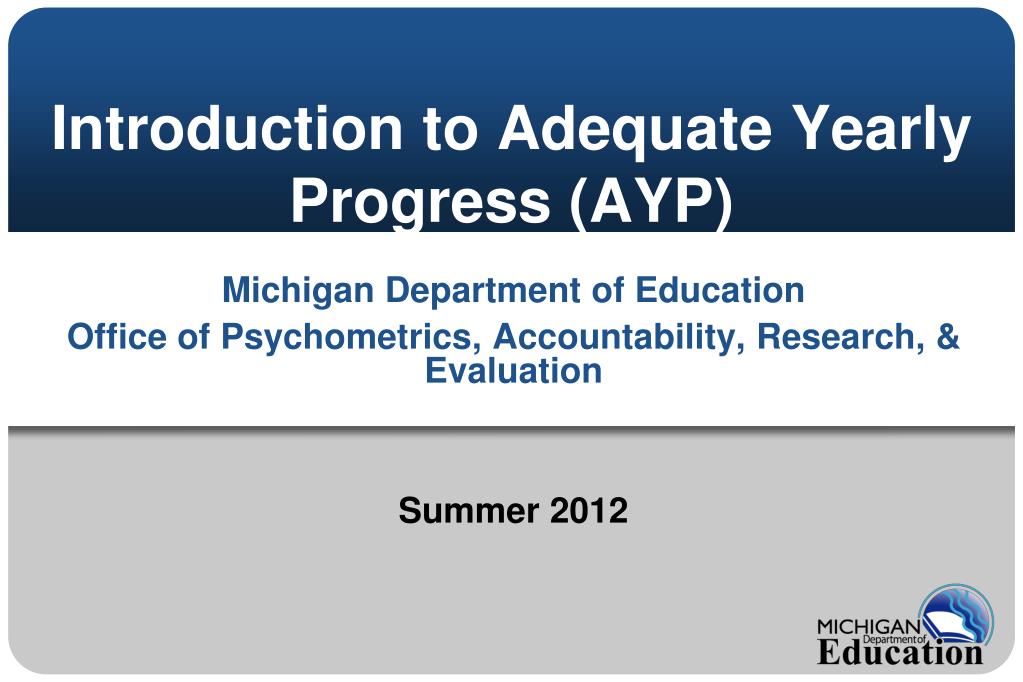 Introduction to Adequate Yearly Progress (AYP)

Michigan Department of Education
Office of Psychometrics, Accountability, Research, & Evaluation

Summer 2012

MICHIGAN Department of Education